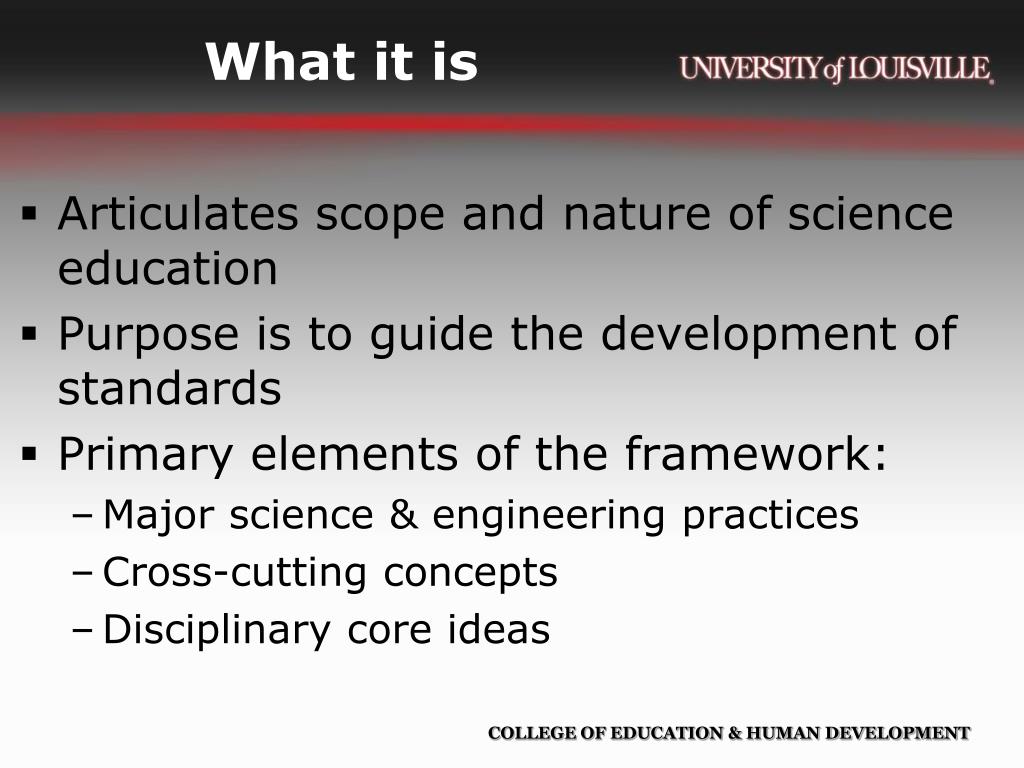 What it is

UNIVERSITY of LOUISVILLE.

▪ Articulates scope and nature of science education
▪ Purpose is to guide the development of standards
▪ Primary elements of the framework:
– Major science & engineering practices
– Cross-cutting concepts
– Disciplinary core ideas

COLLEGE OF EDUCATION & HUMAN DEVELOPMENT